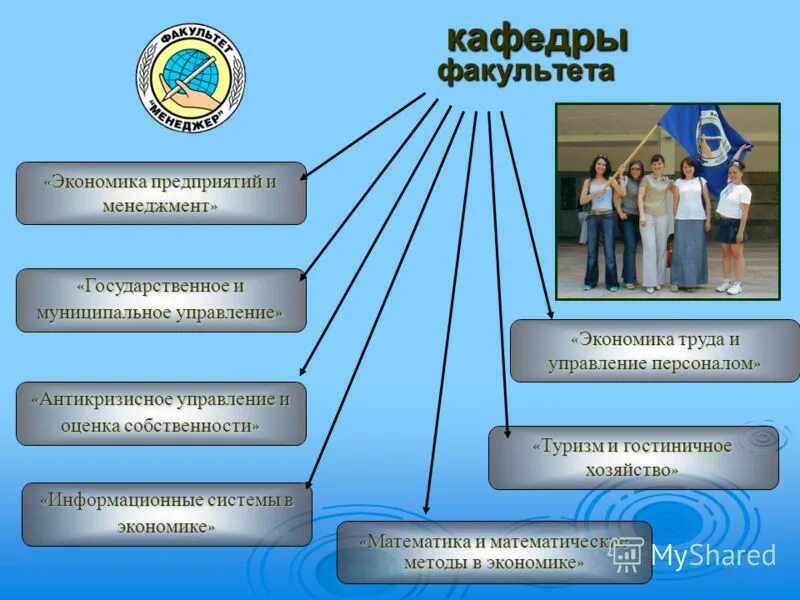 ФАКУЛЬТЕТ "МЕНЕДЖЕР"

кафедры факультета

«Экономика предприятий и менеджмент»

«Государственное и муниципальное управление»

«Антикризисное управление и оценка собственности»

«Информационные системы в экономике»

«Математика и математические методы в экономике»

«Экономика труда и управление персоналом»

«Туризм и гостиничное хозяйство»

MyShared